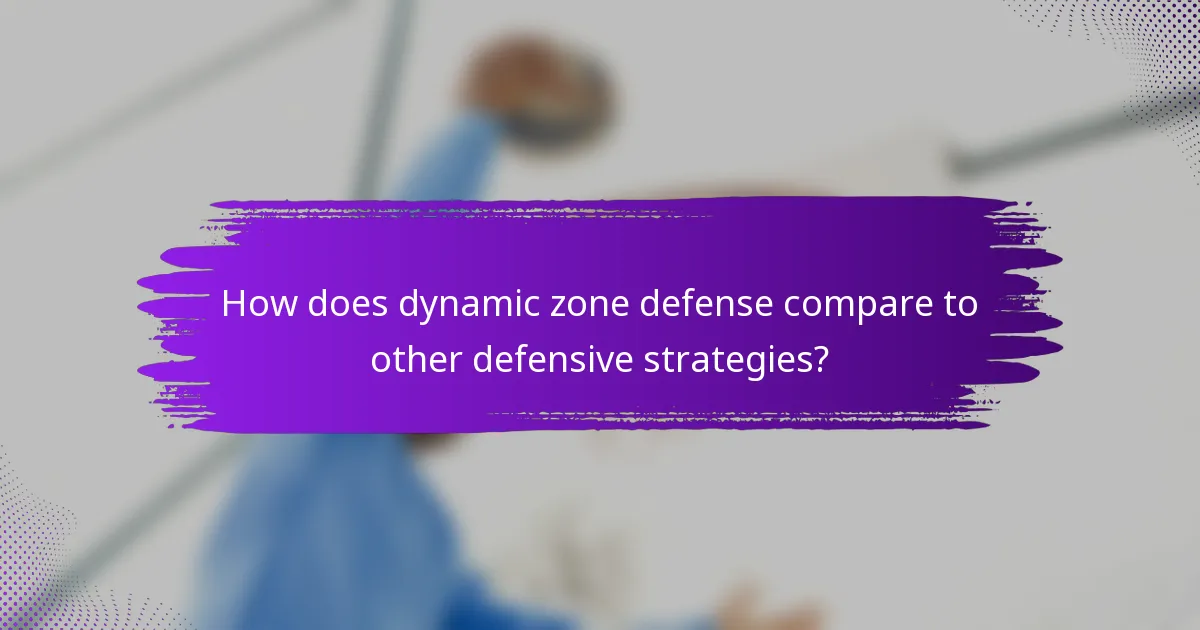 How does dynamic zone defense compare to other defensive strategies?